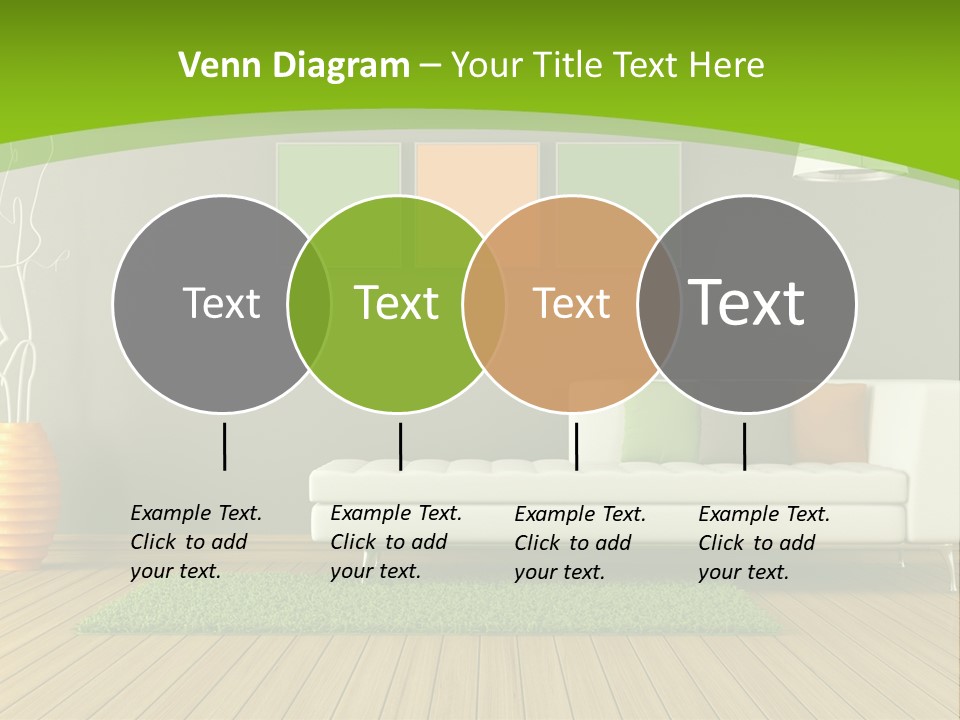 Venn Diagram – Your Title Text Here

Text

Text

Text

Text

Example Text. Click to add your text.

Example Text. Click to add your text.

Example Text. Click to add your text.

Example Text. Click to add your text.